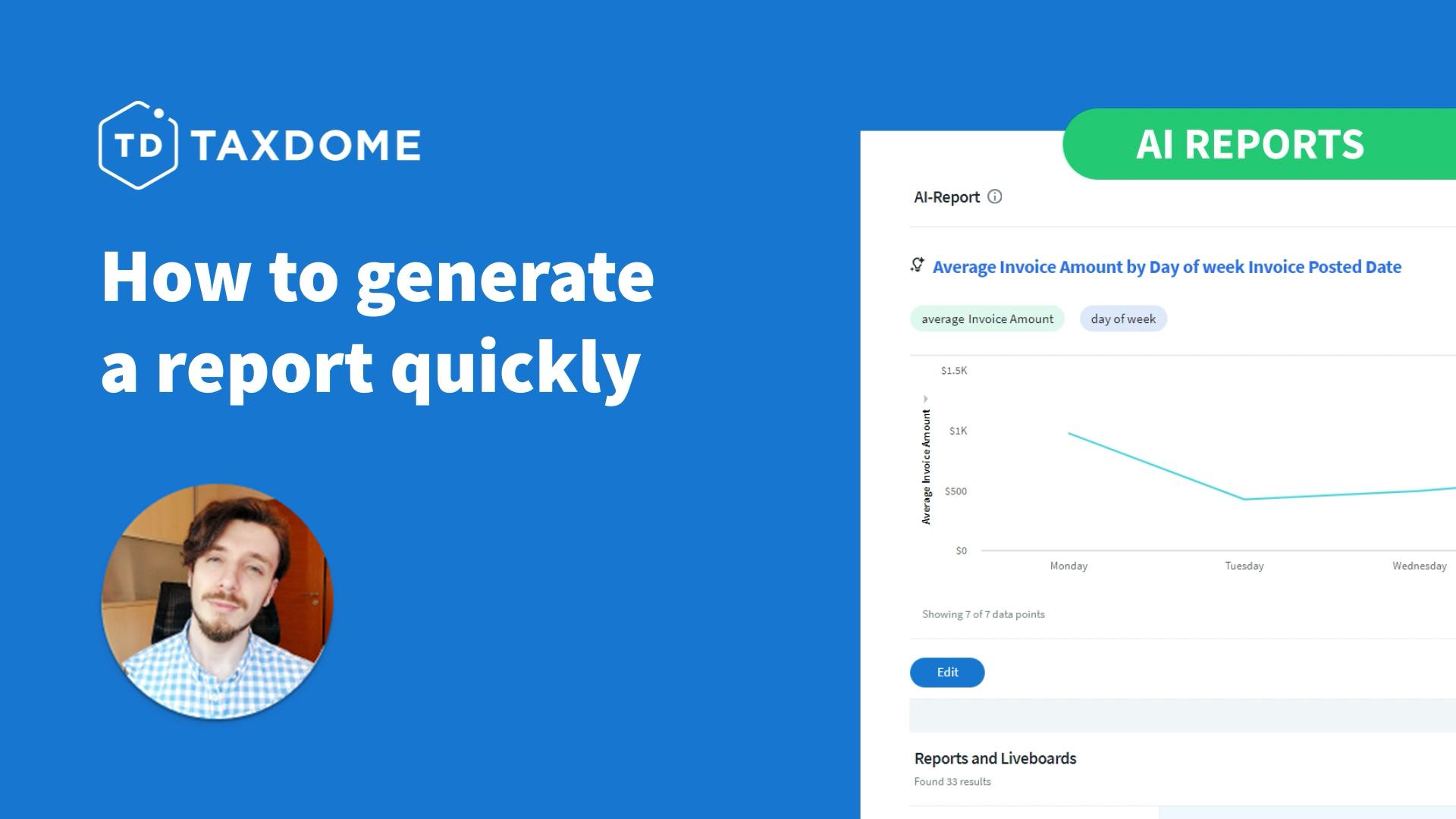 TD TAXDOME

How to generate a report quickly

AI REPORTS

AI-Report

Average Invoice Amount by Day of week Invoice Posted Date

average Invoice Amount

day of week

$1.5K

$1K

$500

$0

Average Invoice Amount

Monday

Tuesday

Wednesday

Showing 7 of 7 data points

Edit

Reports and Liveboards

Found 33 results